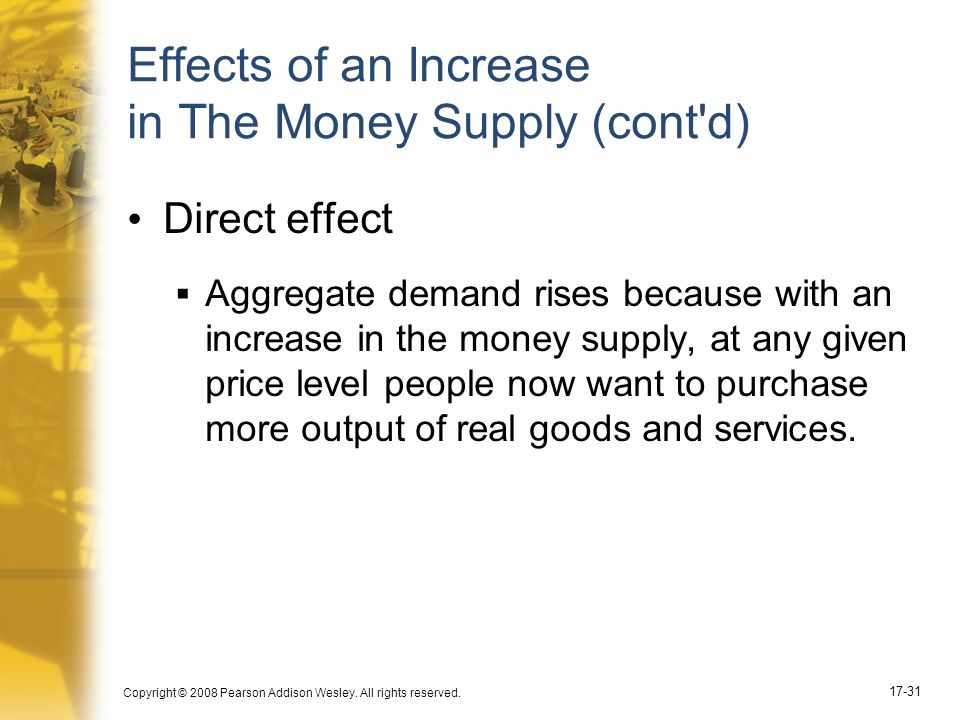 Effects of an Increase in The Money Supply (cont'd)

• Direct effect

▪ Aggregate demand rises because with an increase in the money supply, at any given price level people now want to purchase more output of real goods and services.

Copyright © 2008 Pearson Addison Wesley. All rights reserved.

17-31